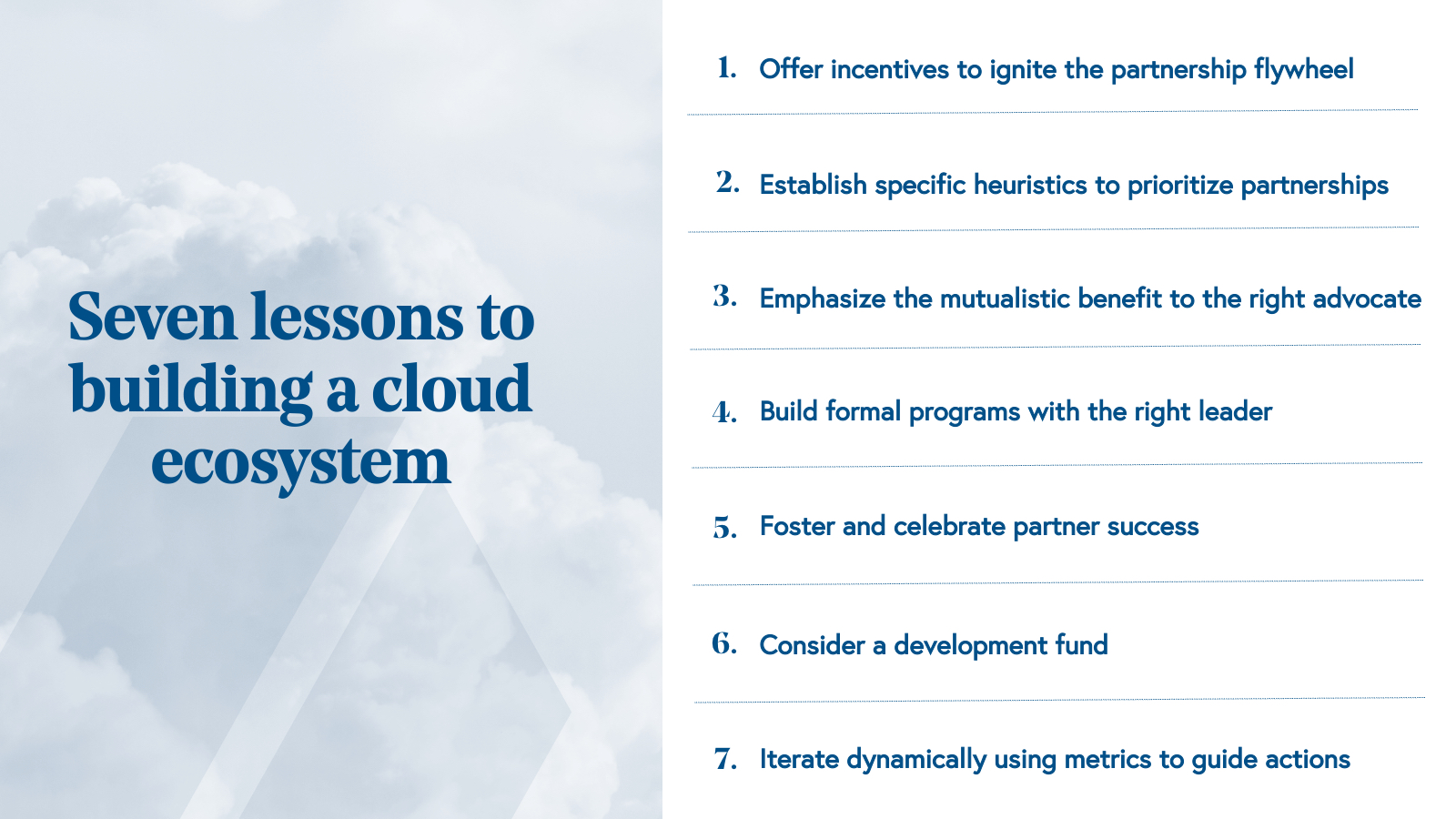 Seven lessons to building a cloud ecosystem

1. Offer incentives to ignite the partnership flywheel

2. Establish specific heuristics to prioritize partnerships

3. Emphasize the mutualistic benefit to the right advocate

4. Build formal programs with the right leader

5. Foster and celebrate partner success

6. Consider a development fund

7. Iterate dynamically using metrics to guide actions